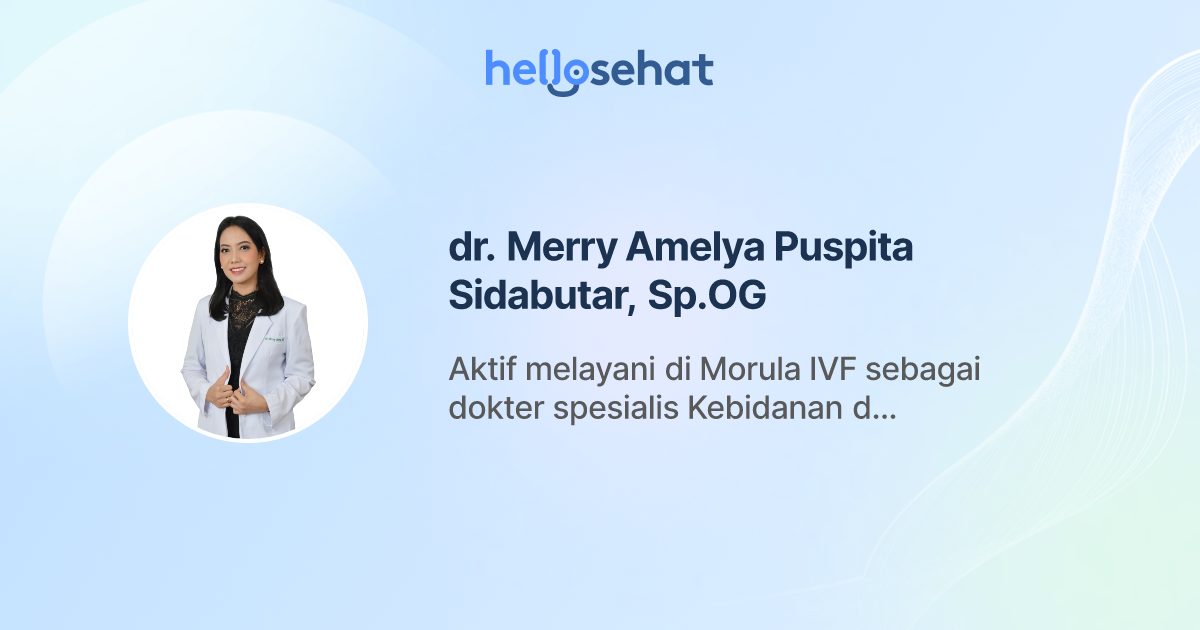 hellosehat

dr. Merry Amelya Puspita Sidabutar, Sp.OG

Aktif melayani di Morula IVF sebagai dokter spesialis Kebidanan d...